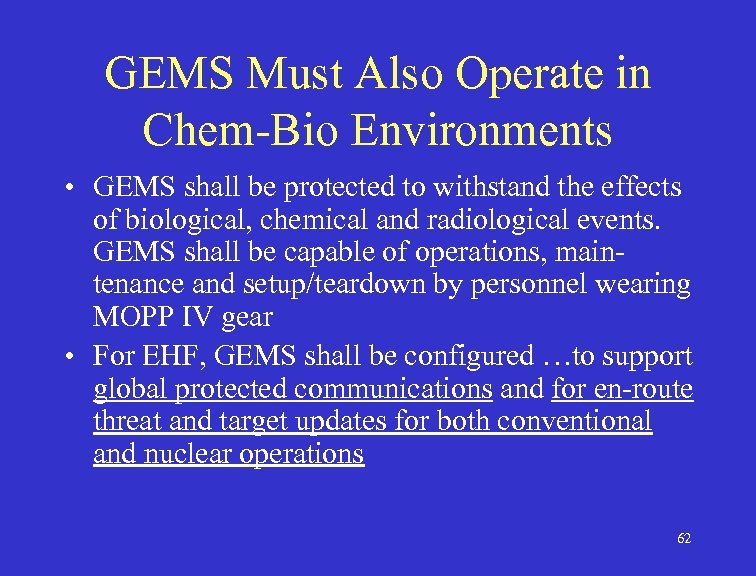 GEMS Must Also Operate in Chem-Bio Environments

• GEMS shall be protected to withstand the effects of biological, chemical and radiological events. GEMS shall be capable of operations, maintenance and setup/teardown by personnel wearing MOPP IV gear

• For EHF, GEMS shall be configured …to support global protected communications and for en-route threat and target updates for both conventional and nuclear operations

62